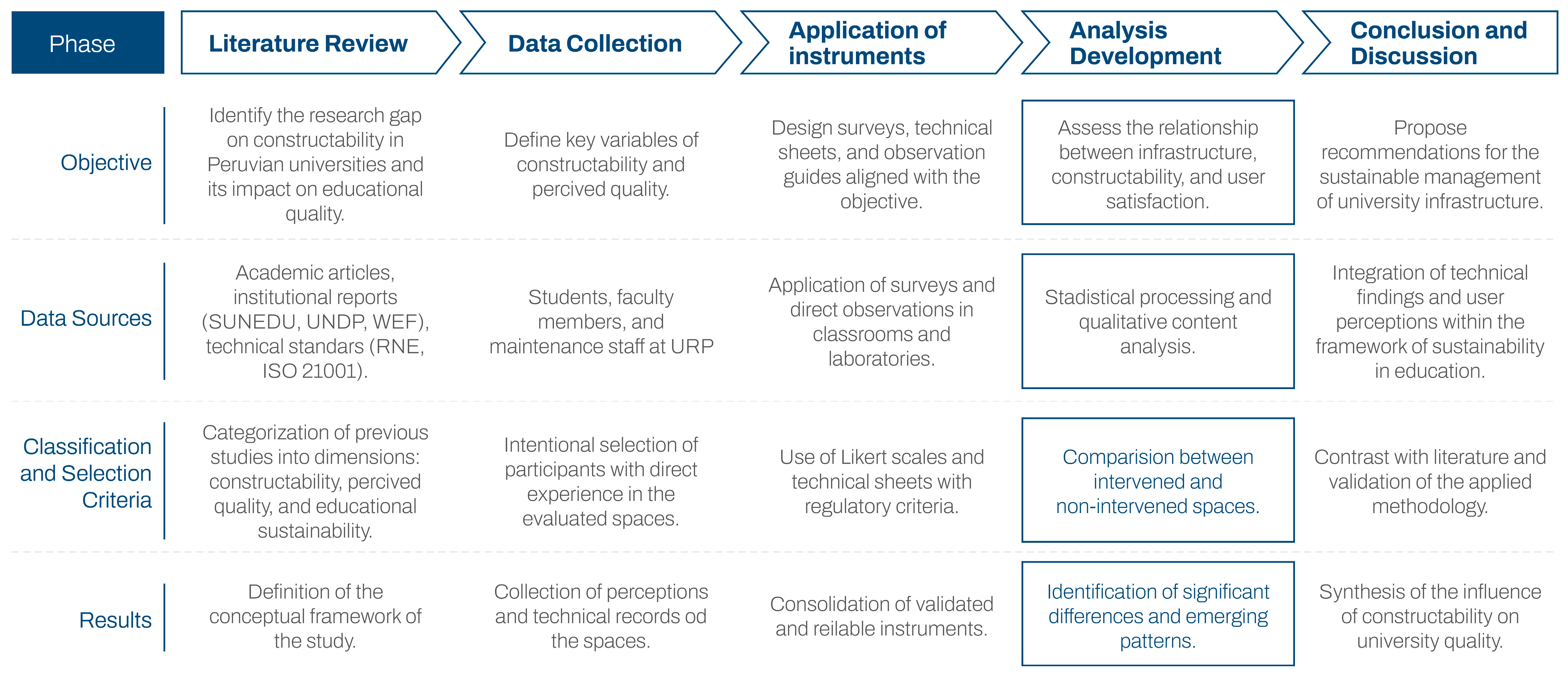 | Phase | Literature Review | Data Collection | Application of instruments | Analysis Development | Conclusion and Discussion |
|---|---|---|---|---|---|
| Objective | Identify the research gap on constructability in Peruvian universities and its impact on educational quality. | Define key variables of constructability and percived quality. | Design surveys, technical sheets, and observation guides aligned with the objective. | Assess the relationship between infrastructure, constructability, and user satisfaction. | Propose recommendations for the sustainable management of university infrastructure. |
| Data Sources | Academic articles, institutional reports (SUNEDU, UNDP, WEF), technical standars (RNE, ISO 21001). | Students, faculty members, and maintenance staff at URP | Application of surveys and direct observations in classrooms and laboratories. | Stadistical processing and qualitative content analysis. | Integration of technical findings and user perceptions within the framework of sustainability in education. |
| Classification and Selection Criteria | Categorization of previous studies into dimensions: constructability, percived quality, and educational sustainability. | Intentional selection of participants with direct experience in the evaluated spaces. | Use of Likert scales and technical sheets with regulatory criteria. | Comparision between intervened and non-intervened spaces. | Contrast with literature and validation of the applied methodology. |
| Results | Definition of the conceptual framework of the study. | Collection of perceptions and technical records od the spaces. | Consolidation of validated and reilable instruments. | Identification of significant differences and emerging patterns. | Synthesis of the influence of constructability on university quality. |